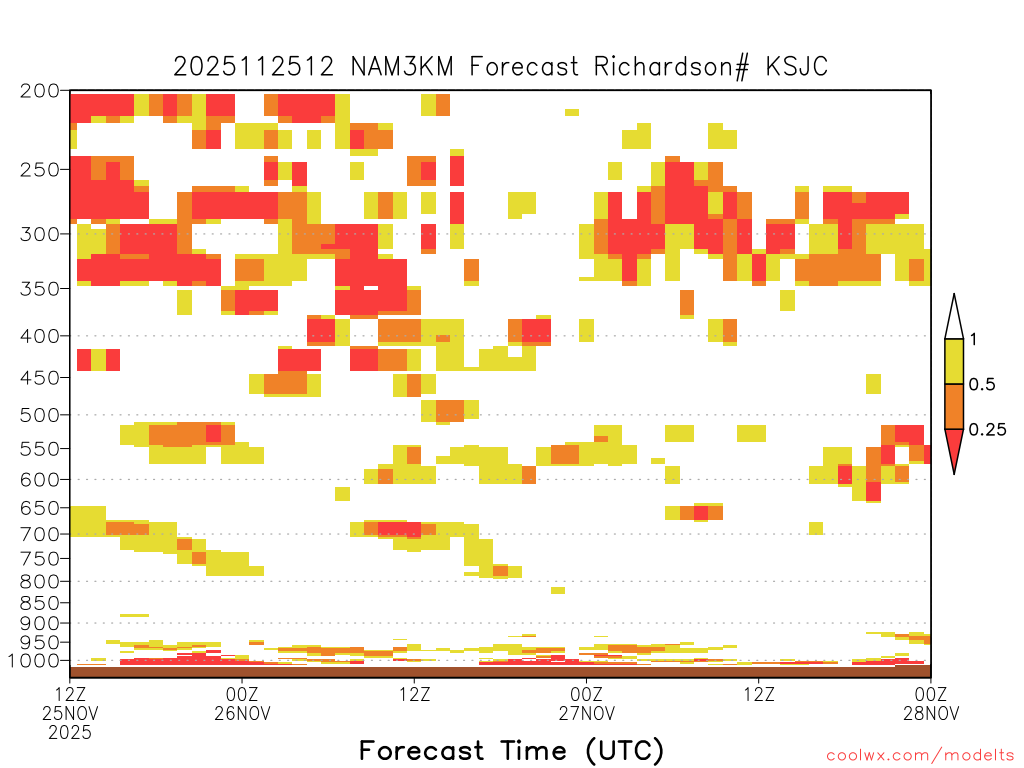 2025112512 NAM3KM Forecast Richardson# KSJC

200
250
300
350
400
450
500
550
600
650
700
750
800
850
900
950
1000

1
0.5
0.25

12Z 25NOV 2025
00Z 26NOV
12Z
00Z 27NOV
12Z
00Z 28NOV

Forecast Time (UTC)

coolwx.com/modelts